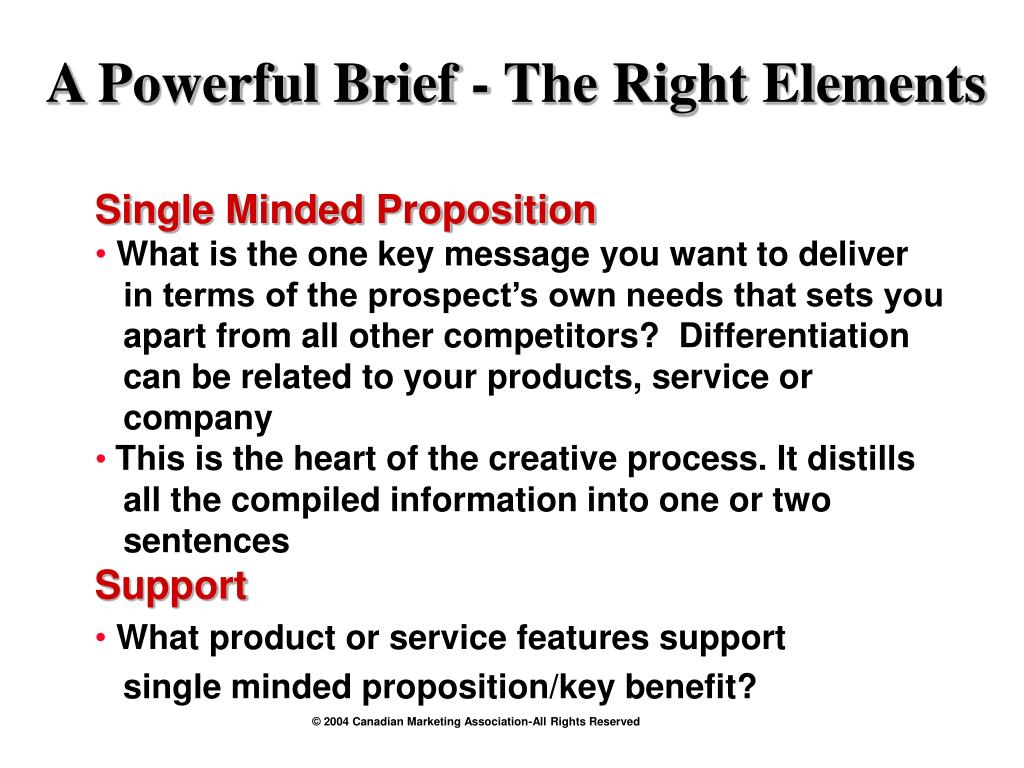 A Powerful Brief - The Right Elements

Single Minded Proposition

• What is the one key message you want to deliver in terms of the prospect's own needs that sets you apart from all other competitors? Differentiation can be related to your products, service or company

• This is the heart of the creative process. It distills all the compiled information into one or two sentences

Support

• What product or service features support single minded proposition/key benefit?

© 2004 Canadian Marketing Association-All Rights Reserved